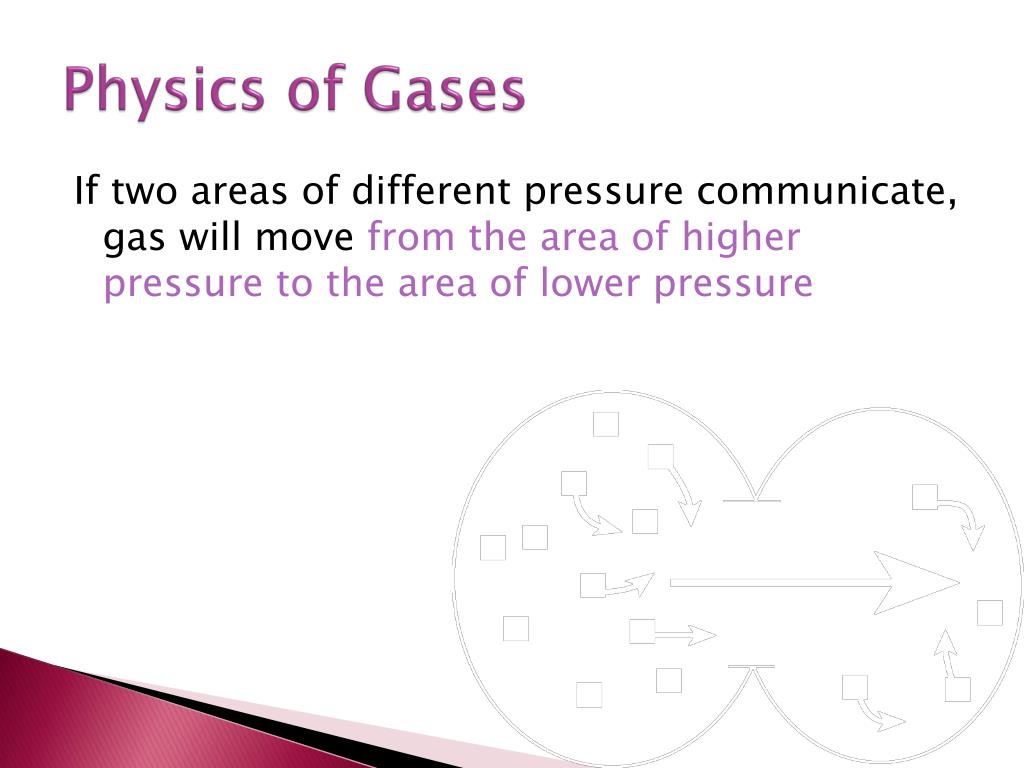 Physics of Gases

If two areas of different pressure communicate, gas will move from the area of higher pressure to the area of lower pressure